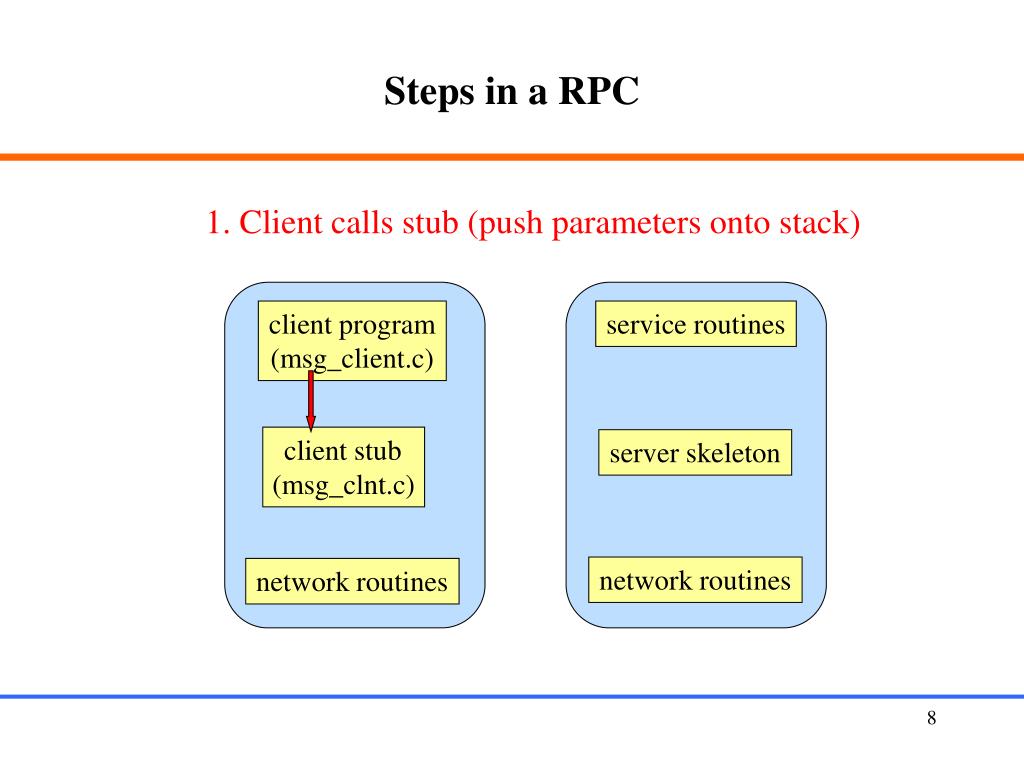 Steps in a RPC

1. Client calls stub (push parameters onto stack)

client program
(msg_client.c)

client stub
(msg_clnt.c)

network routines

service routines

server skeleton

network routines

8